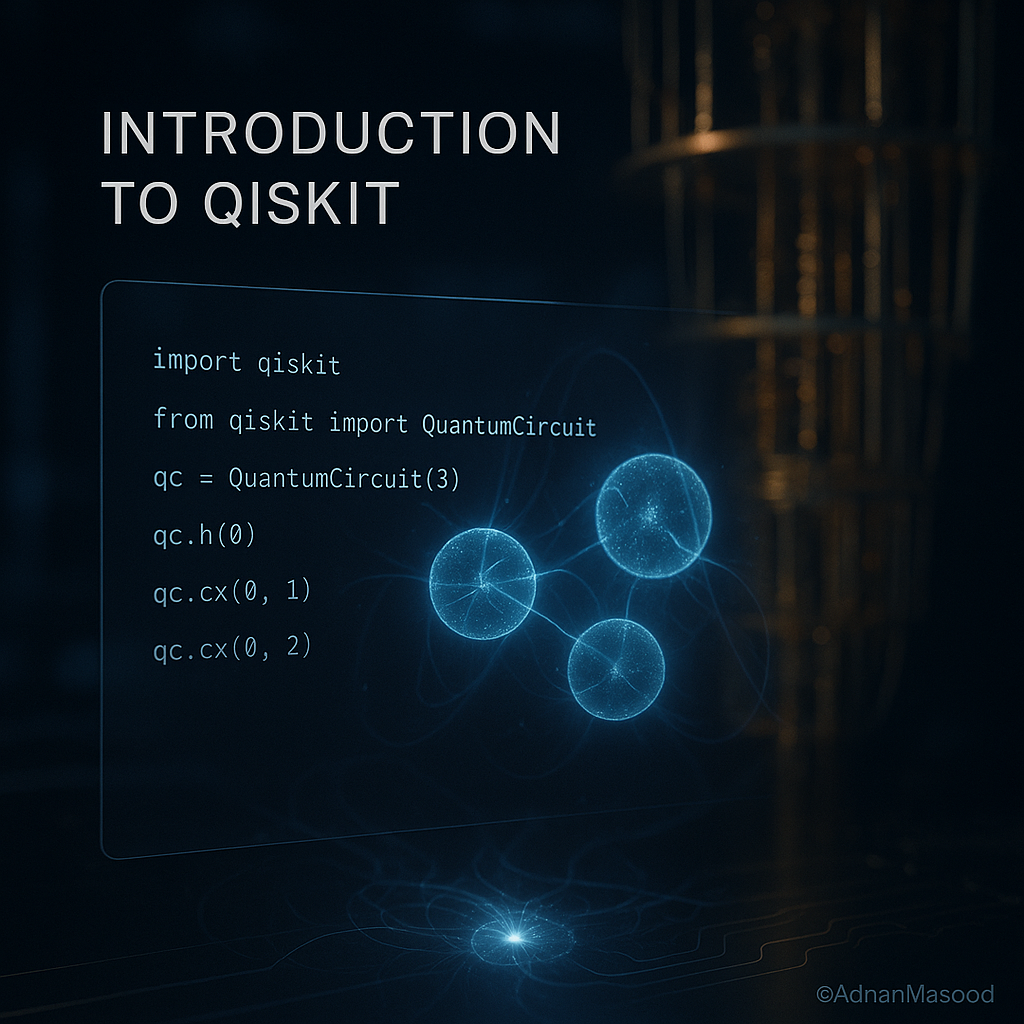 INTRODUCTION TO QISKIT

import qiskit

from qiskit import QuantumCircuit

qc = QuantumCircuit(3)

qc.h(0)

qc.cx(0, 1)

qc.cx(0, 2)

©AdnanMasood